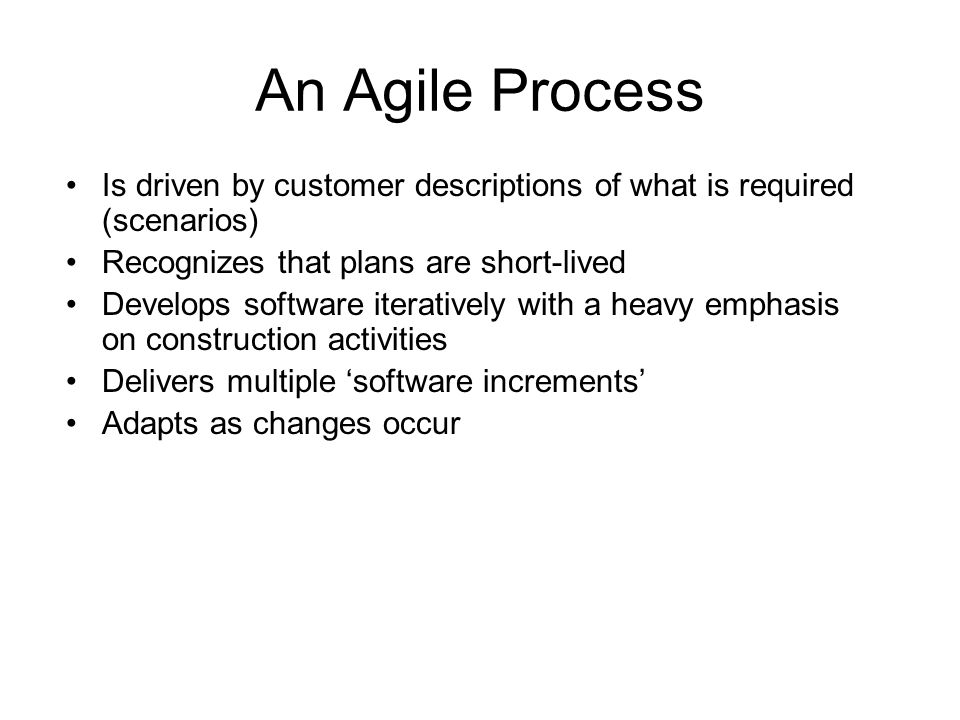 An Agile Process

• Is driven by customer descriptions of what is required (scenarios)
• Recognizes that plans are short-lived
• Develops software iteratively with a heavy emphasis on construction activities
• Delivers multiple ‘software increments’
• Adapts as changes occur